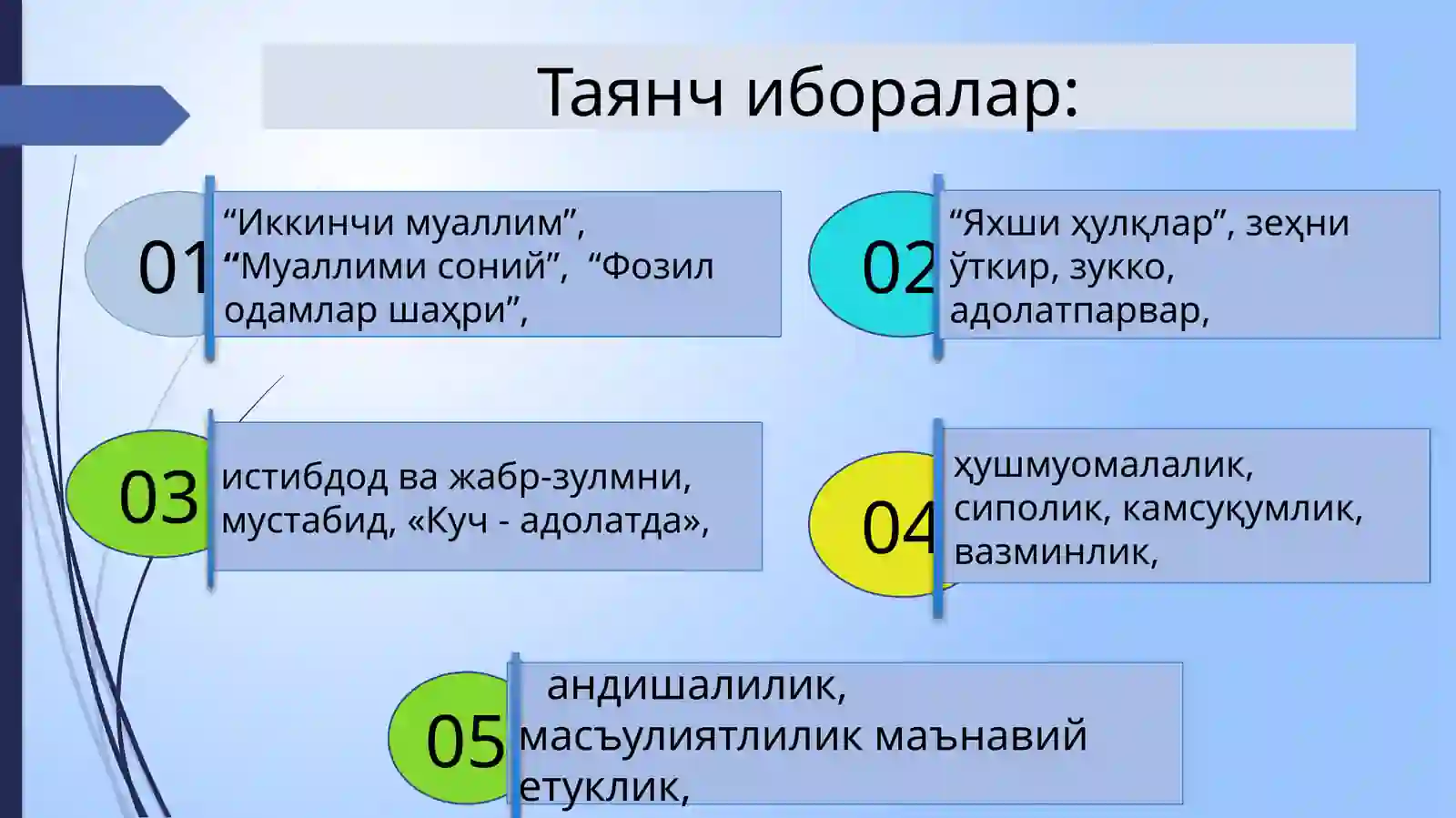 Таянч иборалар:

01
“Иккинчи муаллим”, “Муаллими соний”, “Фозил одамлар шаҳри”,

02
“Яхши ҳулқлар”, зеҳни ўткир, зукко, адолатпарвар,

03
истибдод ва жабр-зулмни, мустабид, «Куч - адолатда»,

04
ҳушмуомалалик, сиполик, камсуқумлик, вазминлик,

05
андишалилик, масъулиятлилик маънавий етуклик,